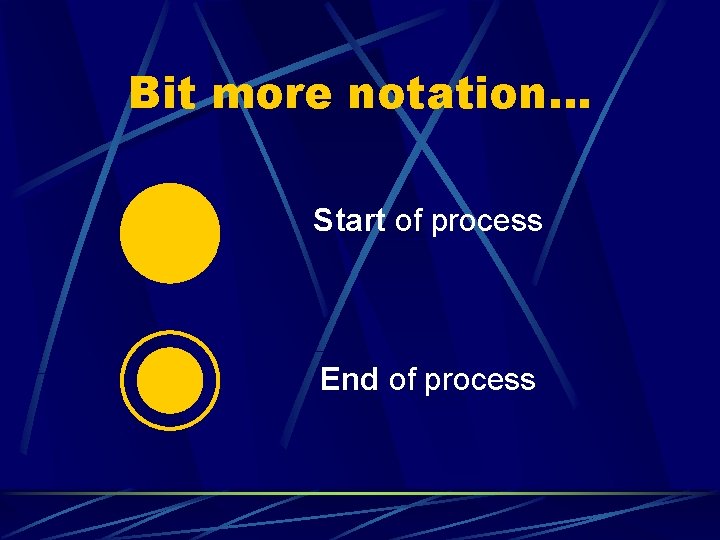 Bit more notation…

Start of process

End of process